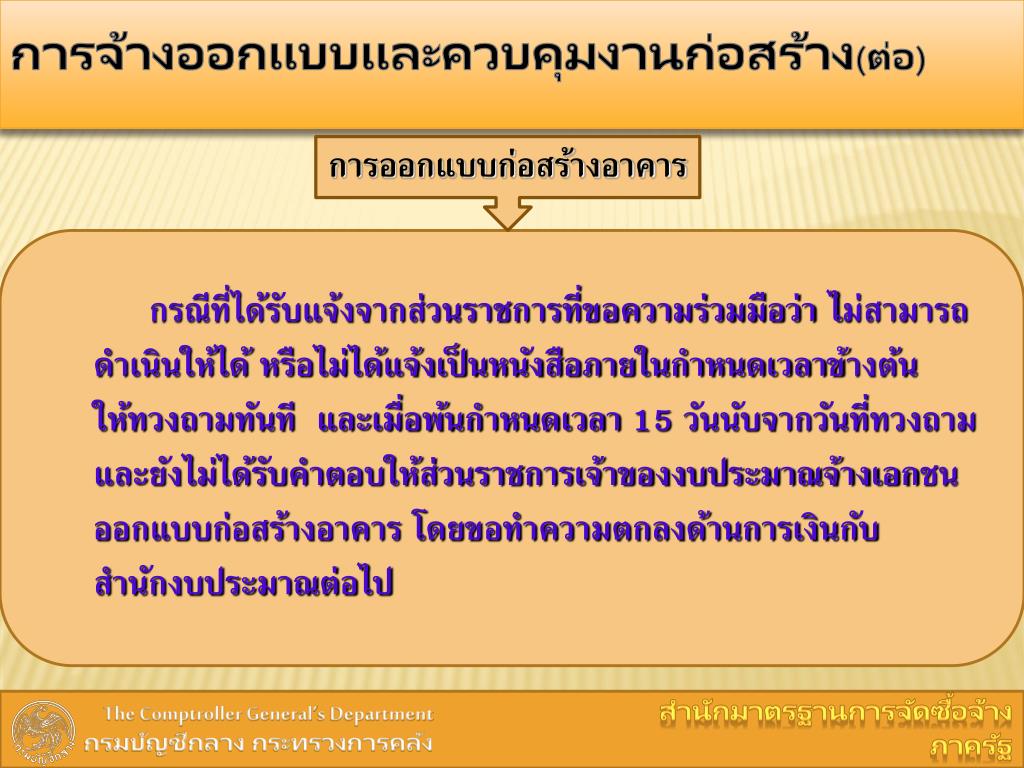 การจ้างออกแบบและควบคุมงานก่อสร้าง(ต่อ)

การออกแบบก่อสร้างอาคาร

กรณีที่ได้รับแจ้งจากส่วนราชการที่ขอความร่วมมือว่า ไม่สามารถดำเนินให้ได้ หรือไม่ได้แจ้งเป็นหนังสือภายในกำหนดเวลาข้างต้น ให้ทวงถามทันที และเมื่อพ้นกำหนดเวลา 15 วันนับจากวันที่ทวงถาม และยังไม่ได้รับคำตอบให้ส่วนราชการเจ้าของงบประมาณจ้างเอกชนออกแบบก่อสร้างอาคาร โดยขอทำความตกลงด้านการเงินกับสำนักงบประมาณต่อไป

The Comptroller General's Department
กรมบัญชีกลาง กระทรวงการคลัง

สำนักมาตรฐานการจัดซื้อจ้างภาครัฐ